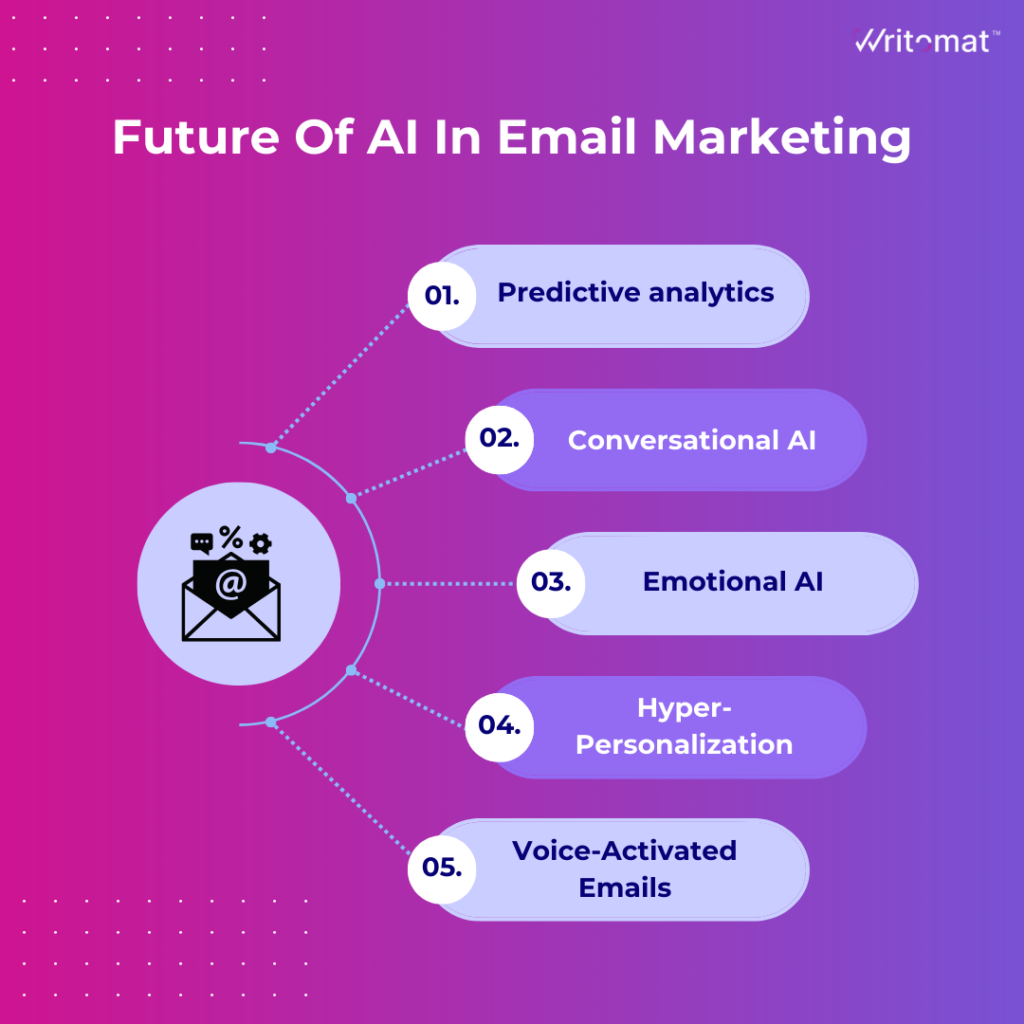 Writomat™

Future Of AI In Email Marketing

01. Predictive analytics

02. Conversational AI

03. Emotional AI

04. Hyper-Personalization

05. Voice-Activated Emails

%

@